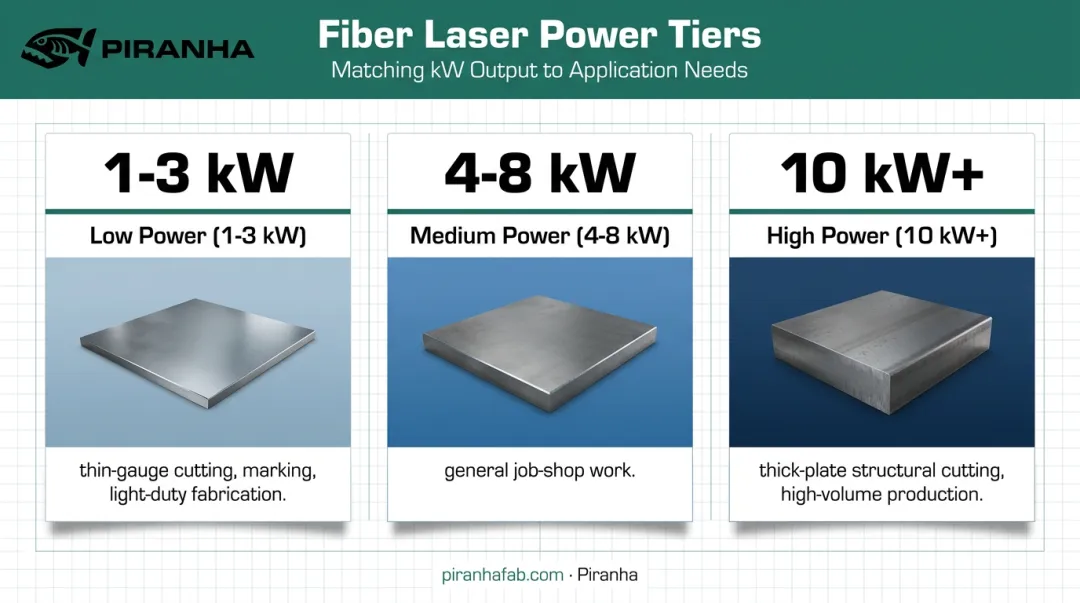 PIRANHA

Fiber Laser Power Tiers
Matching kW Output to Application Needs

1-3 kW
Low Power (1-3 kW)
thin-gauge cutting, marking, light-duty fabrication.

4-8 kW
Medium Power (4-8 kW)
general job-shop work.

10 kW+
High Power (10 kW+)
thick-plate structural cutting, high-volume production.

piranhafab.com · Piranha